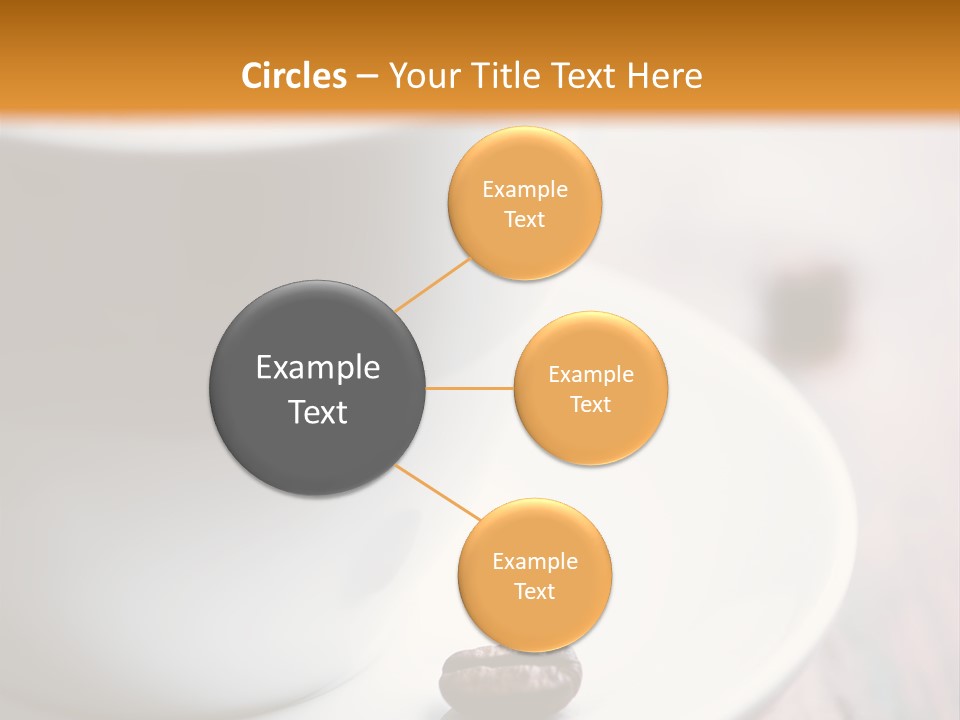 Circles – Your Title Text Here

Example Text

Example Text

Example Text

Example Text